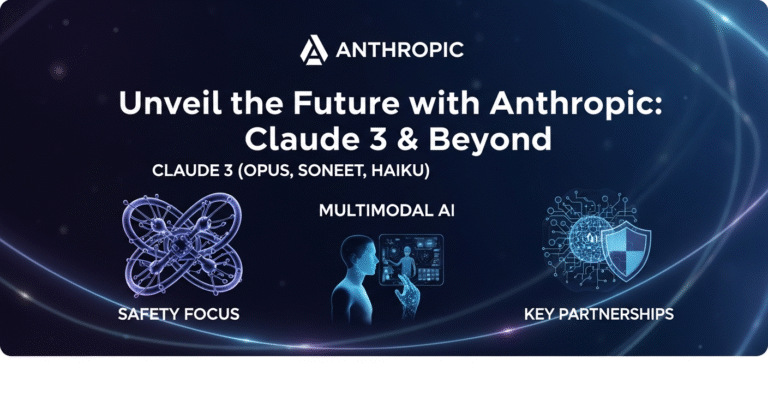 ANTHROPIC

Unveil the Future with Anthropic: Claude 3 & Beyond

CLAUDE 3 (OPUS, SONEET, HAIKU)

MULTIMODAL AI

SAFETY FOCUS

KEY PARTNERSHIPS